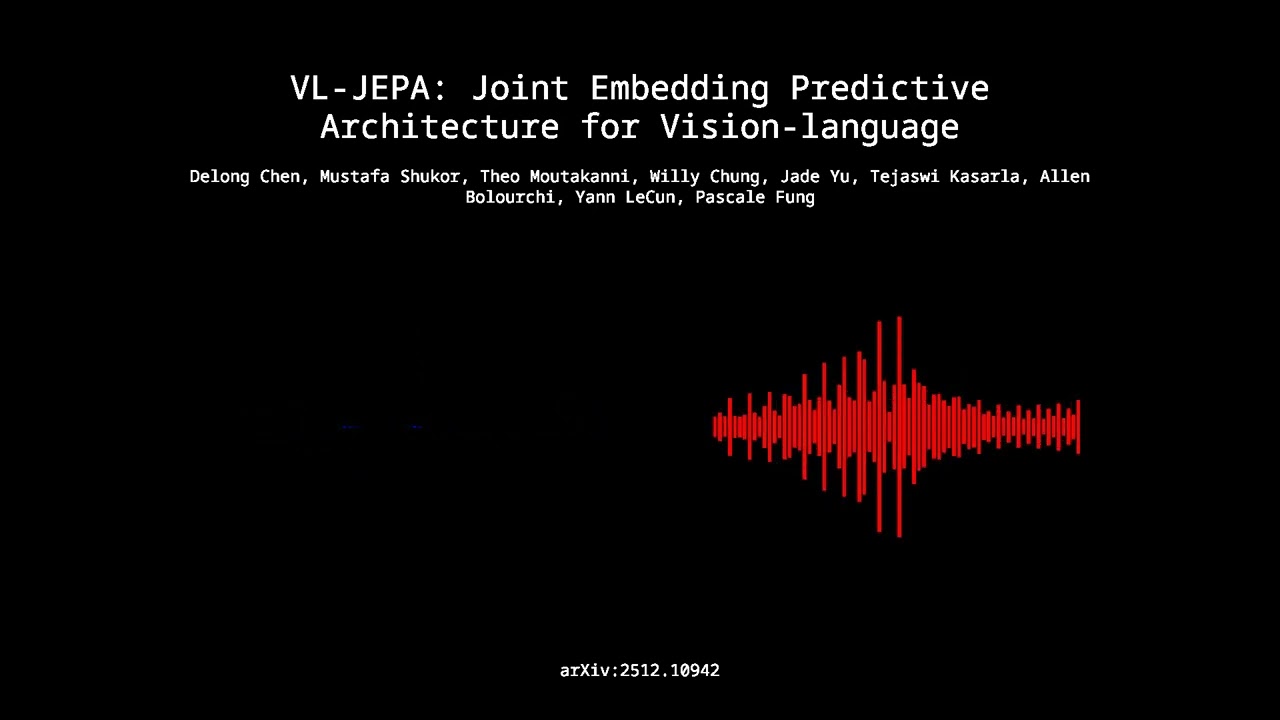 VL-JEPA: Joint Embedding Predictive Architecture for Vision-language

Delong Chen, Mustafa Shukor, Theo Moutakanni, Willy Chung, Jade Yu, Tejaswi Kasarla, Allen Bolourchi, Yann LeCun, Pascale Fung

arXiv:2512.10942